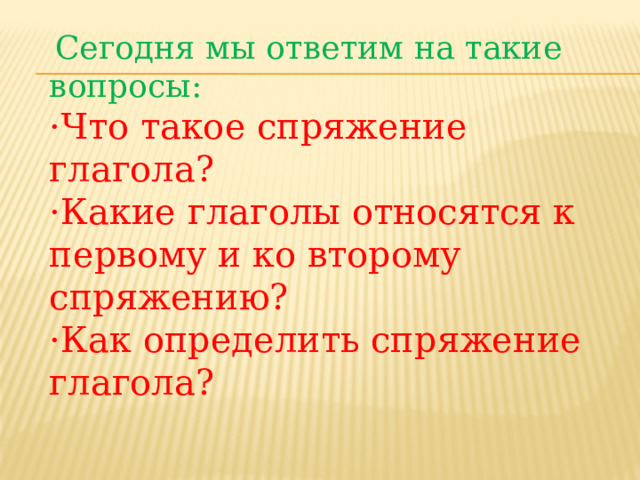 Сегодня мы ответим на такие вопросы:

·Что такое спряжение глагола?

·Какие глаголы относятся к первому и ко второму спряжению?

·Как определить спряжение глагола?